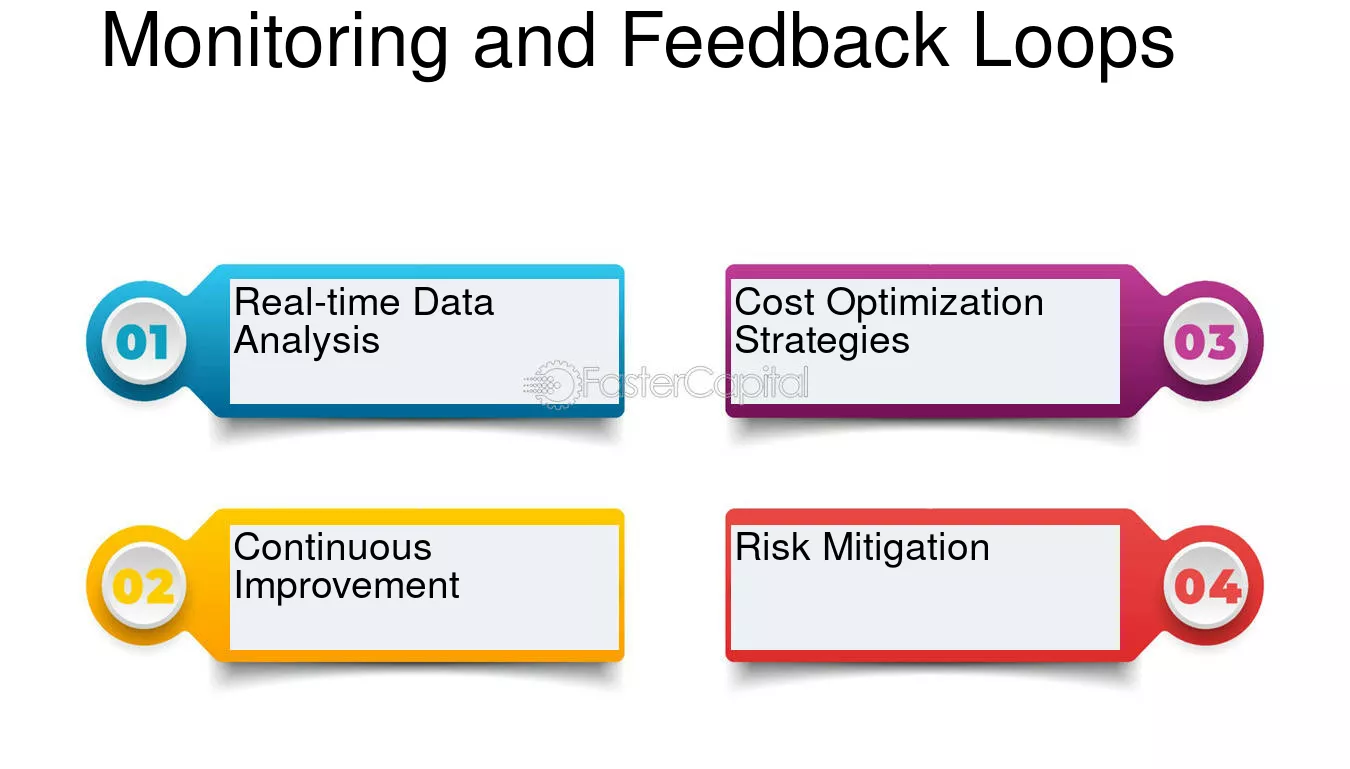 Monitoring and Feedback Loops

01
Real-time Data Analysis

02
Continuous Improvement

Cost Optimization Strategies
03

Risk Mitigation
04

FasterCapital